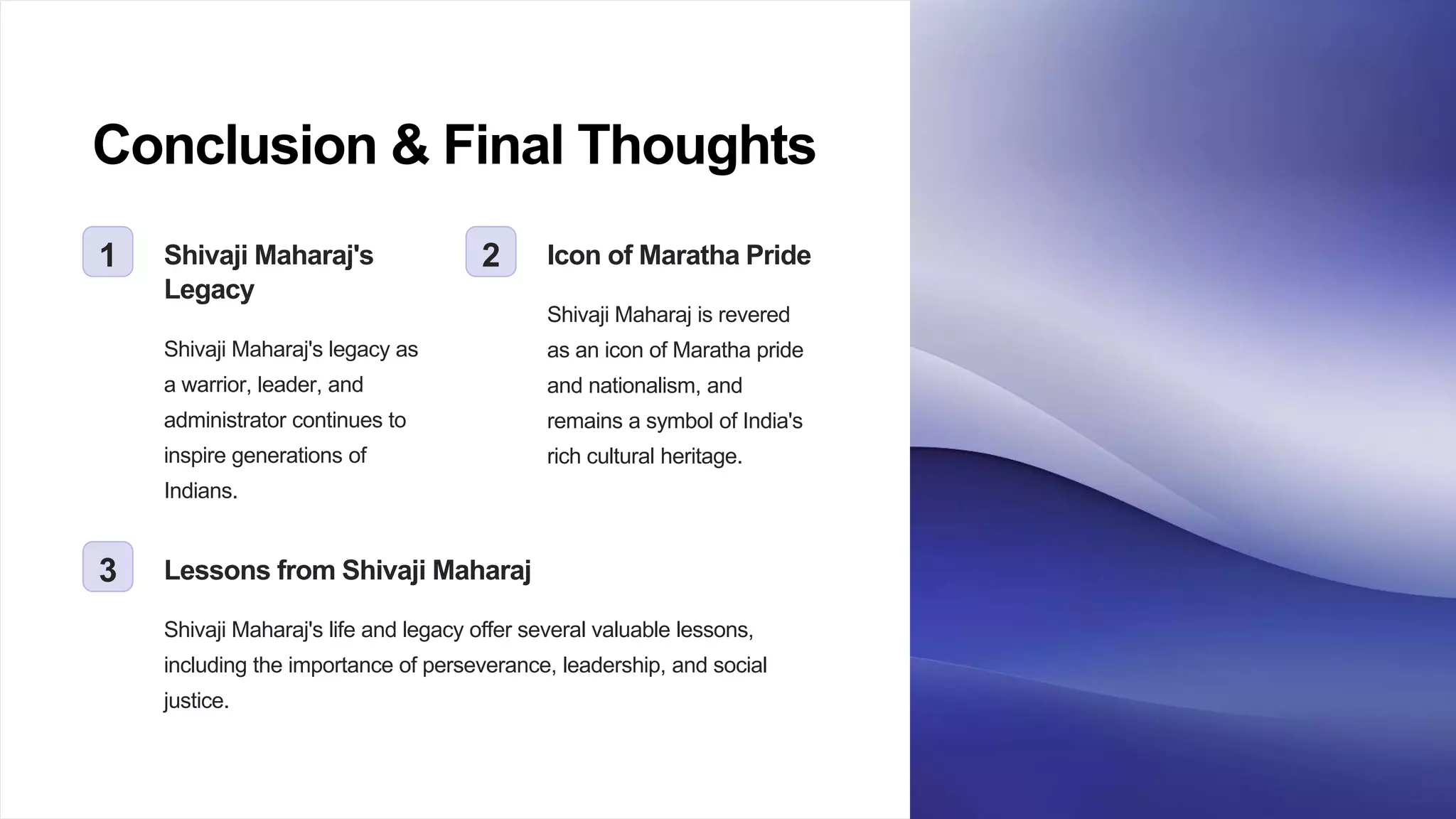 Conclusion & Final Thoughts

1

Shivaji Maharaj's Legacy

Shivaji Maharaj's legacy as a warrior, leader, and administrator continues to inspire generations of Indians.

2

Icon of Maratha Pride

Shivaji Maharaj is revered as an icon of Maratha pride and nationalism, and remains a symbol of India's rich cultural heritage.

3

Lessons from Shivaji Maharaj

Shivaji Maharaj's life and legacy offer several valuable lessons, including the importance of perseverance, leadership, and social justice.